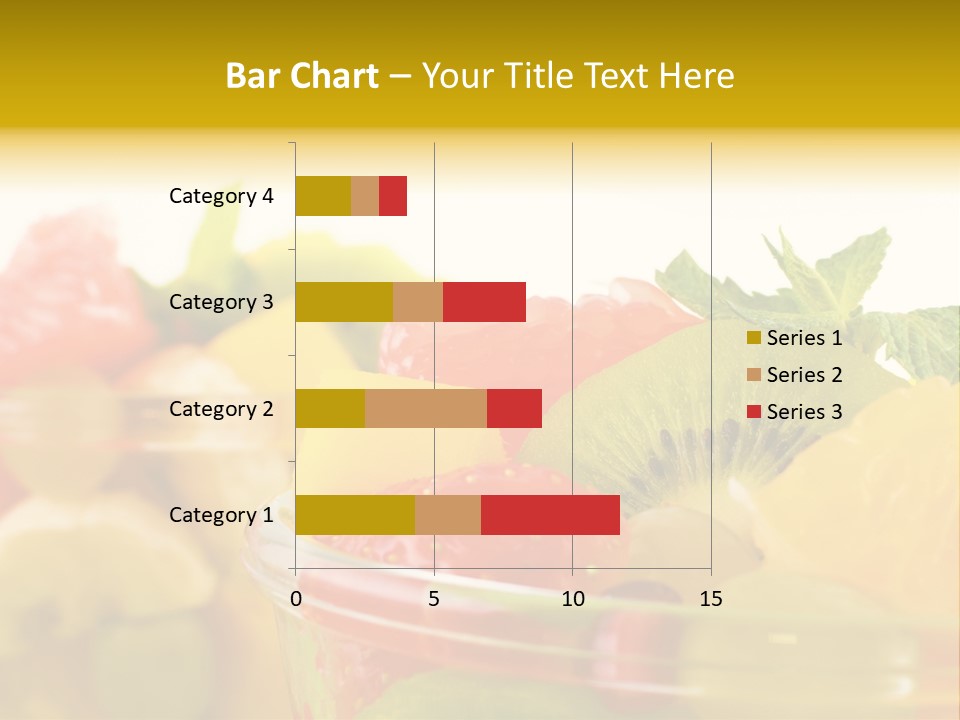 Bar Chart – Your Title Text Here

Category 4
Category 3
Category 2
Category 1

0
5
10
15

Series 1
Series 2
Series 3